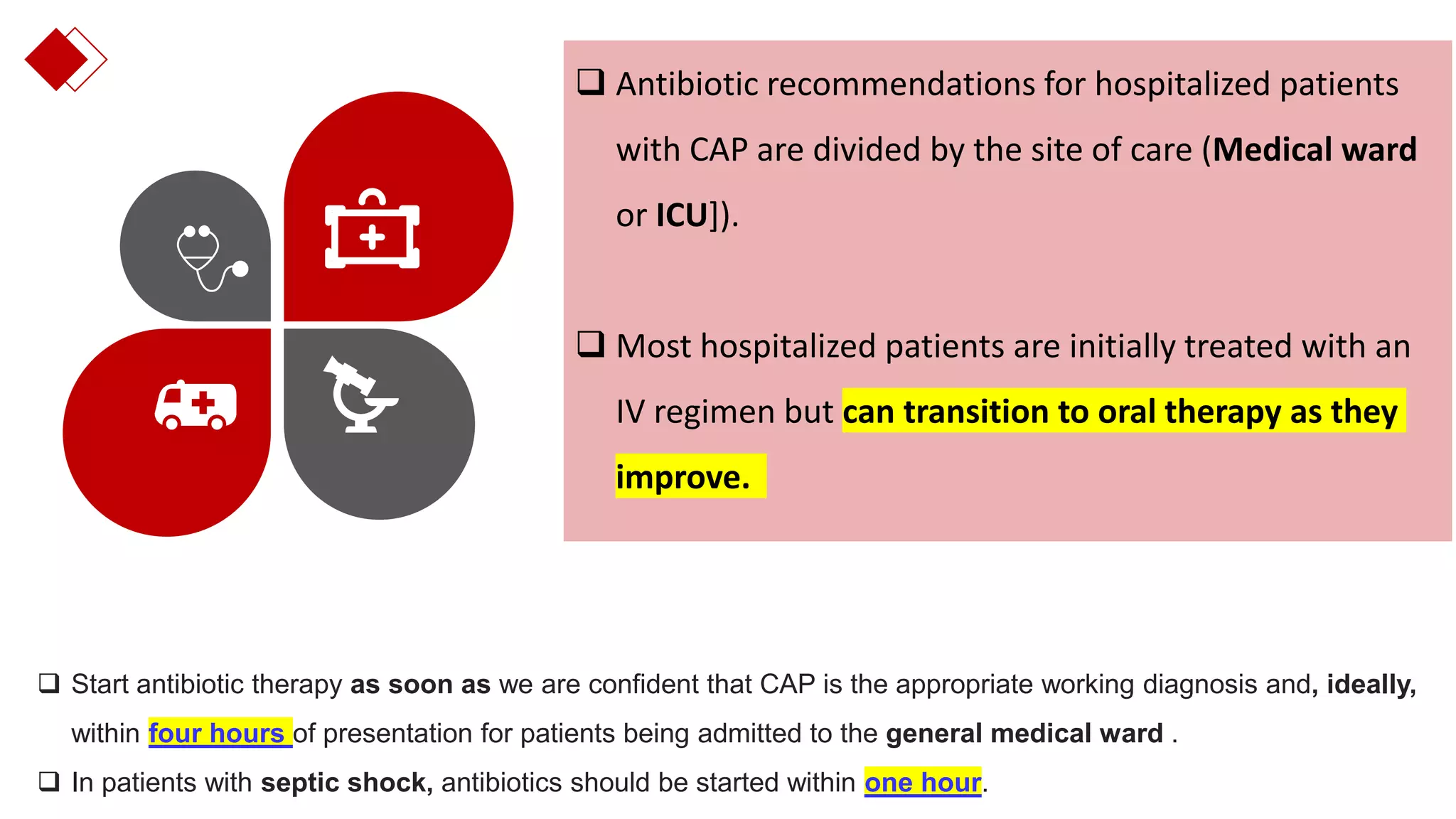 ❑ Antibiotic recommendations for hospitalized patients with CAP are divided by the site of care (Medical ward or ICU]).

❑ Most hospitalized patients are initially treated with an IV regimen but can transition to oral therapy as they improve.

❑ Start antibiotic therapy as soon as we are confident that CAP is the appropriate working diagnosis and, ideally, within four hours of presentation for patients being admitted to the general medical ward .

❑ In patients with septic shock, antibiotics should be started within one hour.